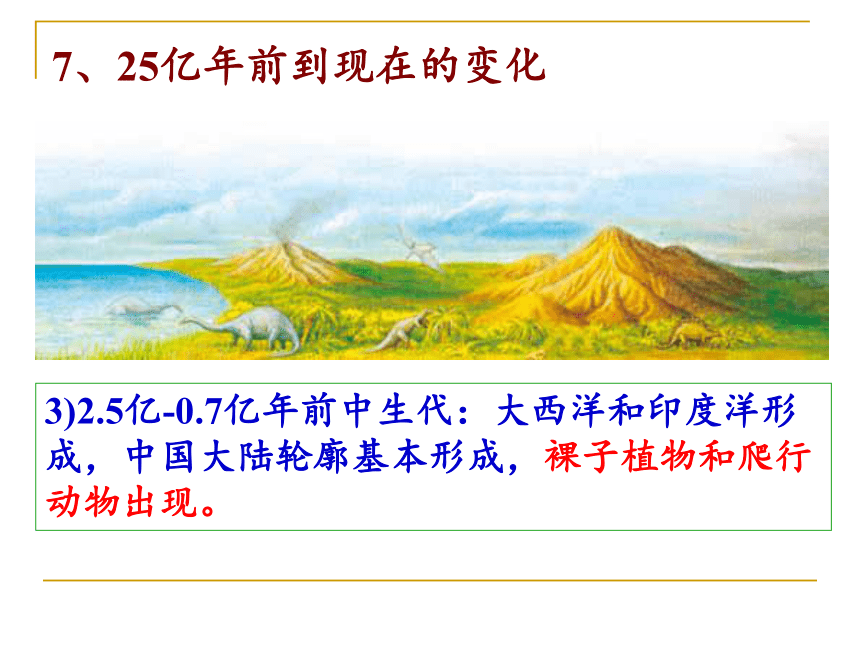 7、25亿年前到现在的变化

3)2.5亿-0.7亿年前中生代：大西洋和印度洋形成，中国大陆轮廓基本形成，裸子植物和爬行动物出现。